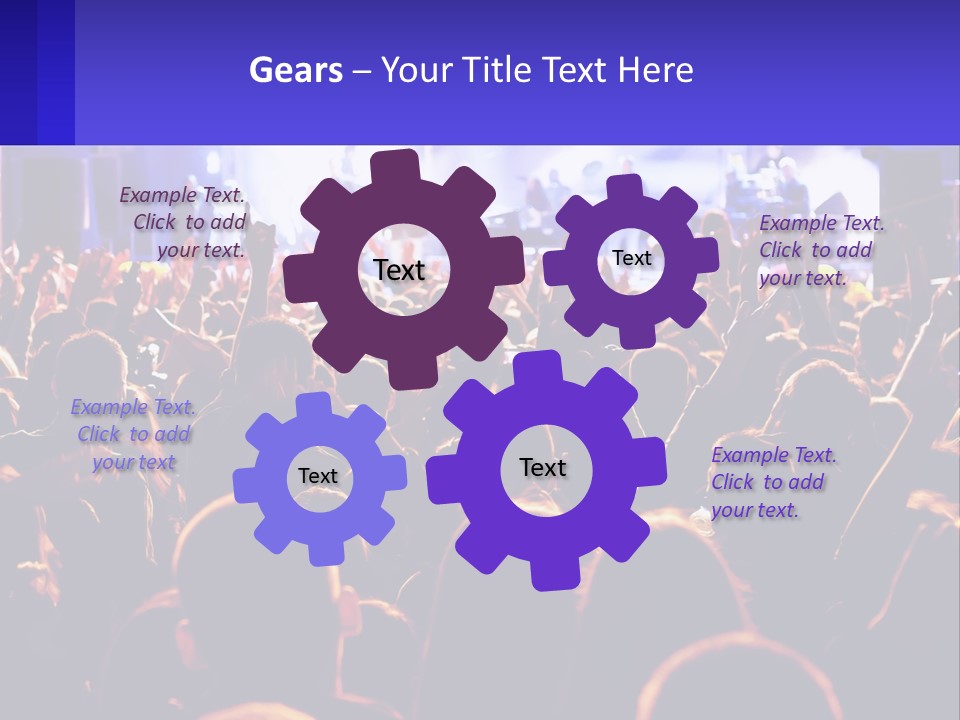 Gears – Your Title Text Here

Example Text. Click to add your text.

Text

Text

Example Text. Click to add your text.

Example Text. Click to add your text

Text

Text

Example Text. Click to add your text.